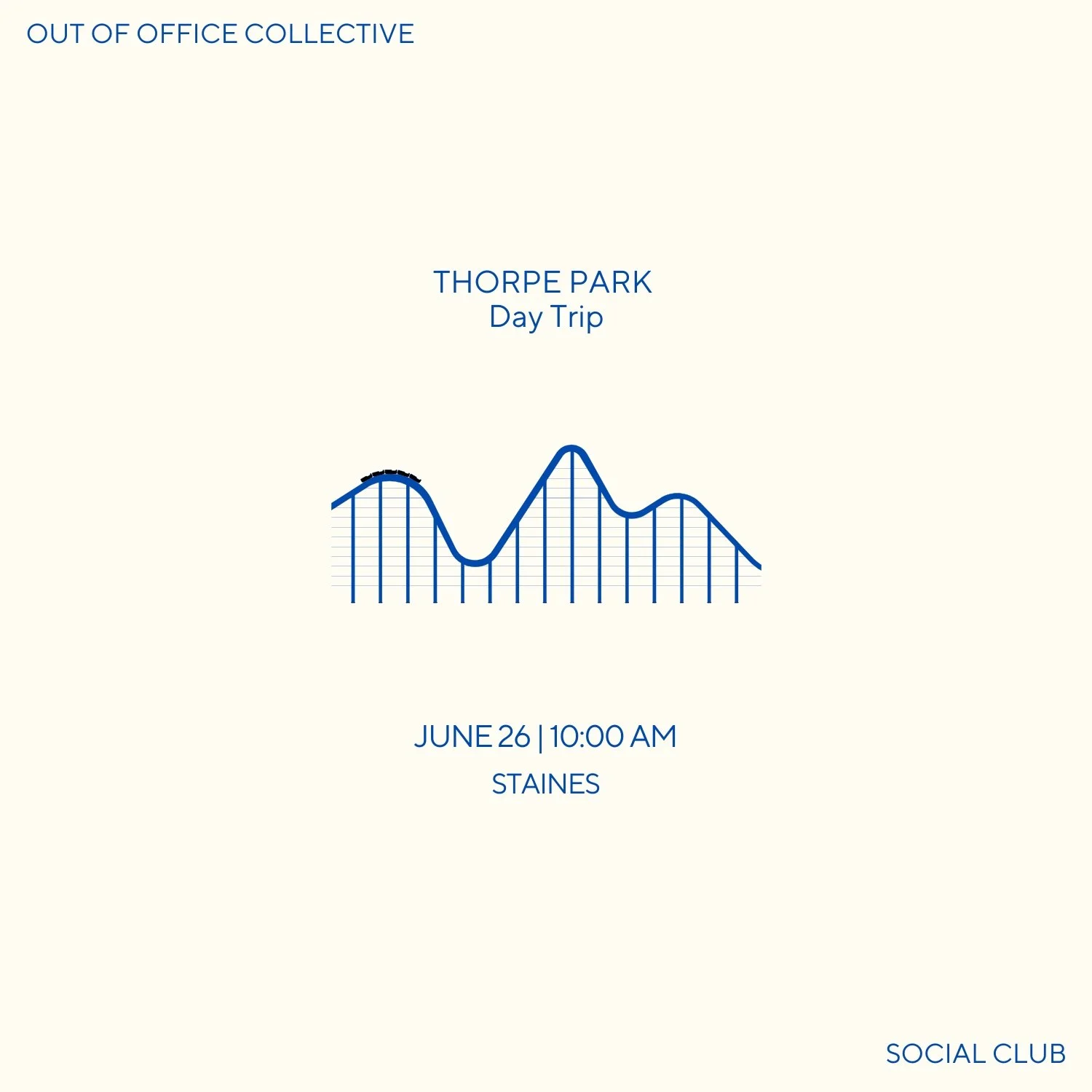 OUT OF OFFICE COLLECTIVE

THORPE PARK
Day Trip

JUNE 26 | 10:00 AM
STAINES

SOCIAL CLUB